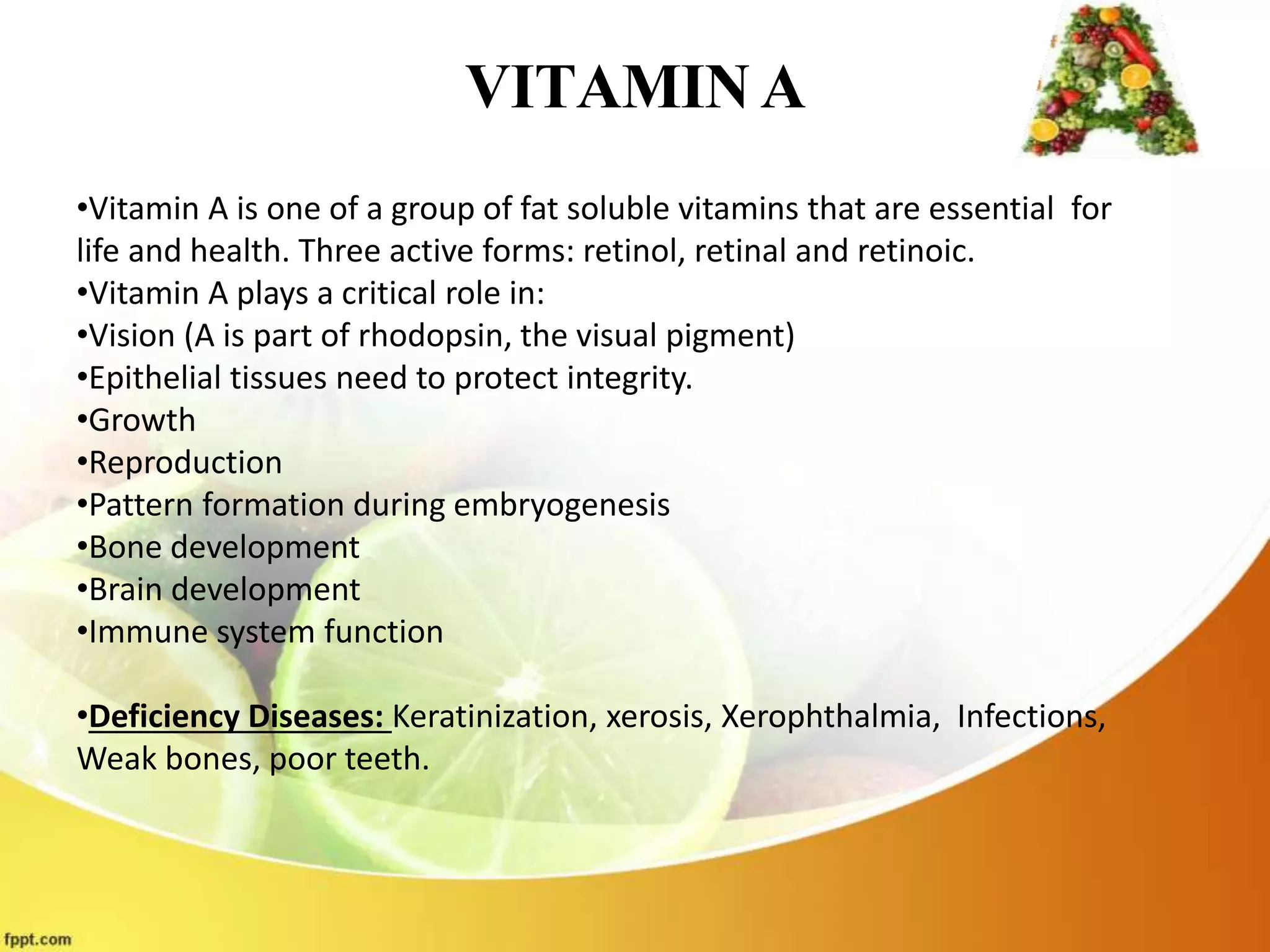 VITAMIN A

•Vitamin A is one of a group of fat soluble vitamins that are essential for life and health. Three active forms: retinol, retinal and retinoic.
•Vitamin A plays a critical role in:
•Vision (A is part of rhodopsin, the visual pigment)
•Epithelial tissues need to protect integrity.
•Growth
•Reproduction
•Pattern formation during embryogenesis
•Bone development
•Brain development
•Immune system function

•Deficiency Diseases: Keratinization, xerosis, Xerophthalmia, Infections, Weak bones, poor teeth.

fppt.com